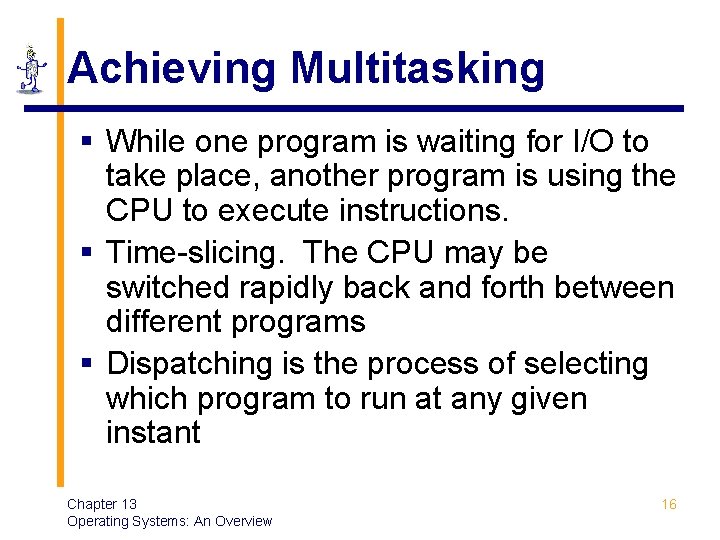 Achieving Multitasking

▪ While one program is waiting for I/O to take place, another program is using the CPU to execute instructions.

▪ Time-slicing. The CPU may be switched rapidly back and forth between different programs

▪ Dispatching is the process of selecting which program to run at any given instant

Chapter 13
Operating Systems: An Overview

16